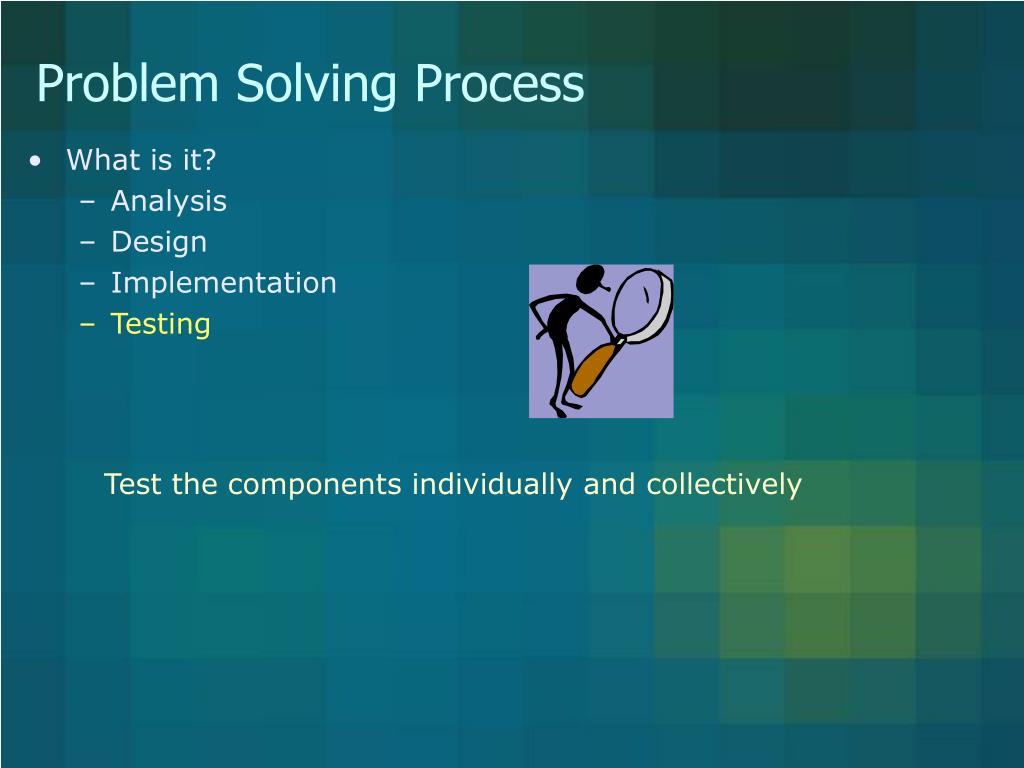 Problem Solving Process

• What is it?
  – Analysis
  – Design
  – Implementation
  – Testing

Test the components individually and collectively